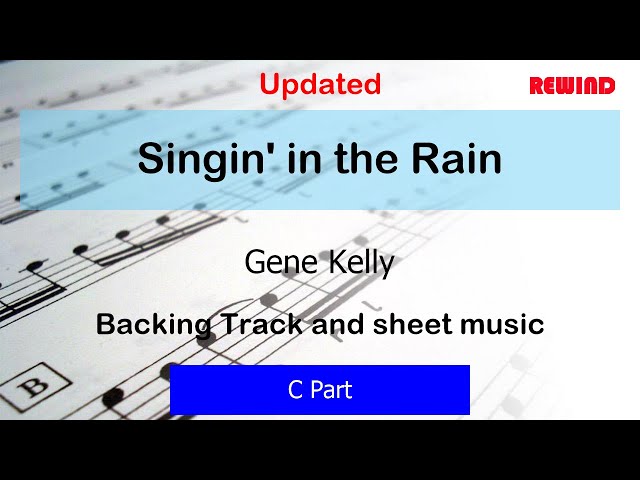 Updated

REWIND

Singin' in the Rain

Gene Kelly

Backing Track and sheet music

B

C Part